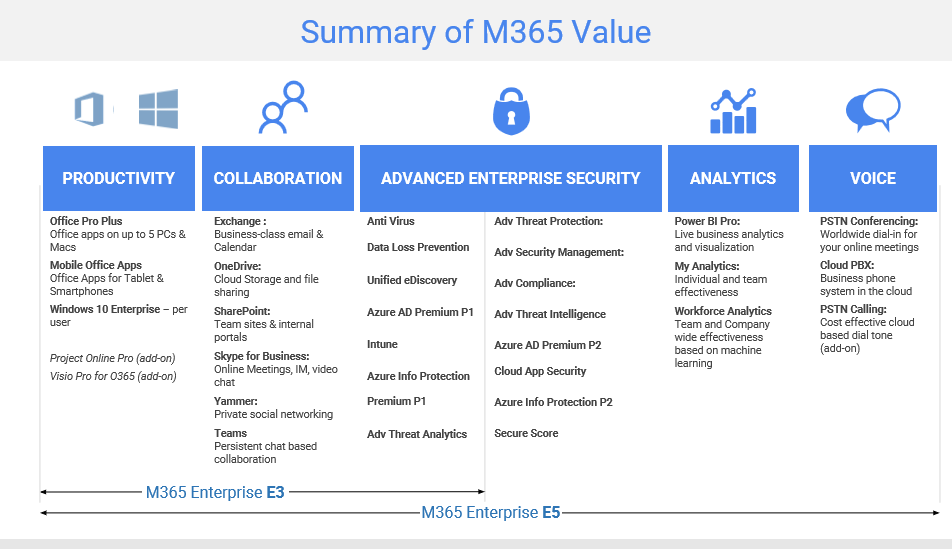 Summary of M365 Value

PRODUCTIVITY

Office Pro Plus
Office apps on up to 5 PCs & Macs

Mobile Office Apps
Office Apps for Tablet & Smartphones

Windows 10 Enterprise – per user

Project Online Pro (add-on)
Visio Pro for O365 (add-on)

COLLABORATION

Exchange :
Business-class email & Calendar

OneDrive:
Cloud Storage and file sharing

SharePoint:
Team sites & internal portals

Skype for Business:
Online Meetings, IM, video chat

Yammer:
Private social networking

Teams
Persistent chat based collaboration

ADVANCED ENTERPRISE SECURITY

Anti Virus

Data Loss Prevention

Unified eDiscovery

Azure AD Premium P1

Intune

Azure Info Protection

Premium P1

Adv Threat Analytics

Adv Threat Protection:

Adv Security Management:

Adv Compliance:

Adv Threat Intelligence

Azure AD Premium P2

Cloud App Security

Azure Info Protection P2

Secure Score

ANALYTICS

Power BI Pro:
Live business analytics and visualization

My Analytics:
Individual and team effectiveness

Workforce Analytics
Team and Company wide effectiveness based on machine learning

VOICE

PSTN Conferencing:
Worldwide dial-in for your online meetings

Cloud PBX:
Business phone system in the cloud

PSTN Calling:
Cost effective cloud based dial tone (add-on)

M365 Enterprise E3

M365 Enterprise E5